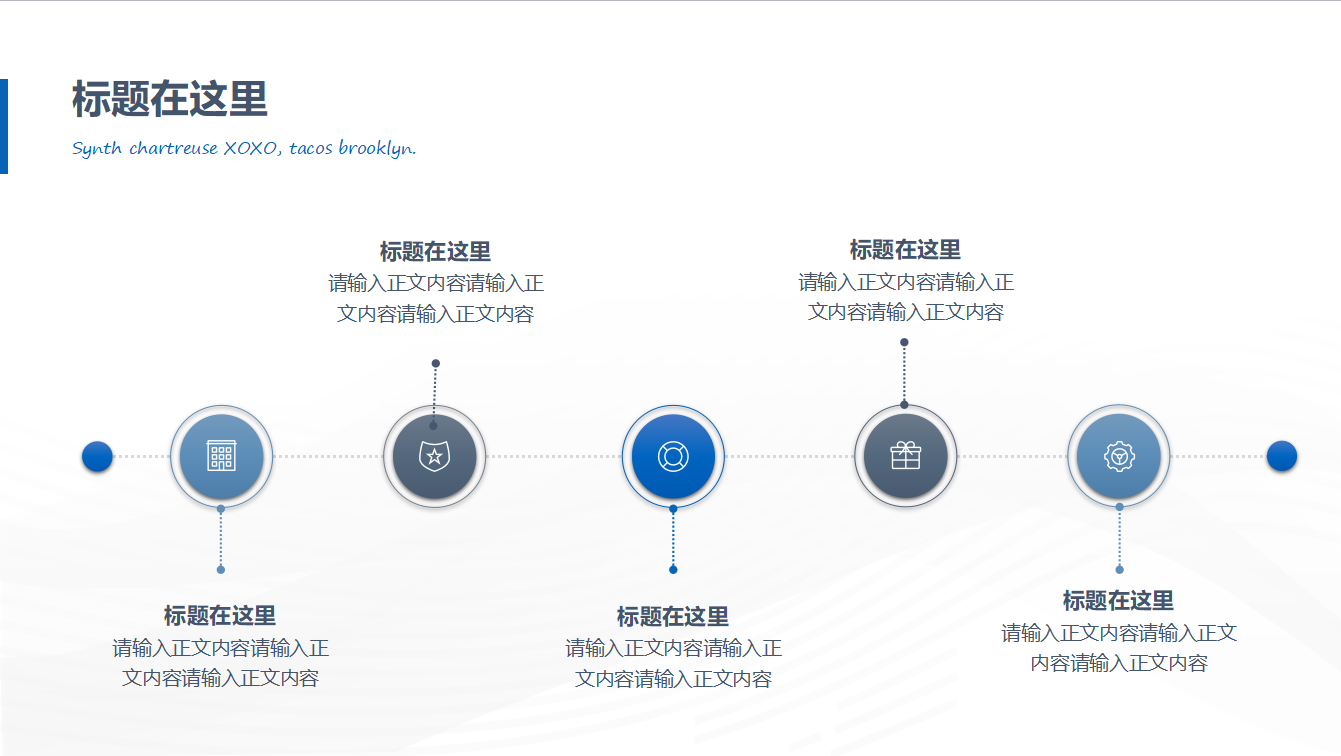 标题在这里

Synth chartreuse XOXO, tacos brooklyn.

标题在这里
请输入正文内容请输入正文内容请输入正文内容

标题在这里
请输入正文内容请输入正文内容请输入正文内容

标题在这里
请输入正文内容请输入正文内容请输入正文内容

标题在这里
请输入正文内容请输入正文内容请输入正文内容

标题在这里
请输入正文内容请输入正文内容请输入正文内容